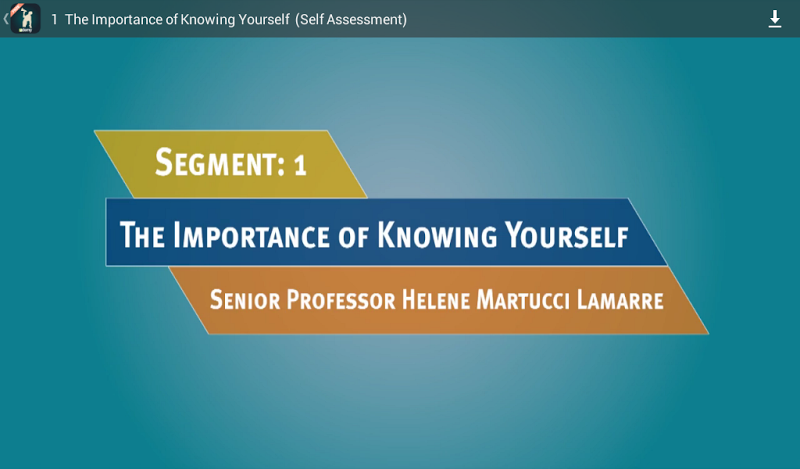 1 The Importance of Knowing Yourself (Self Assessment)

SEGMENT: 1

THE IMPORTANCE OF KNOWING YOURSELF

SENIOR PROFESSOR HELENE MARTUCCI LAMARRE